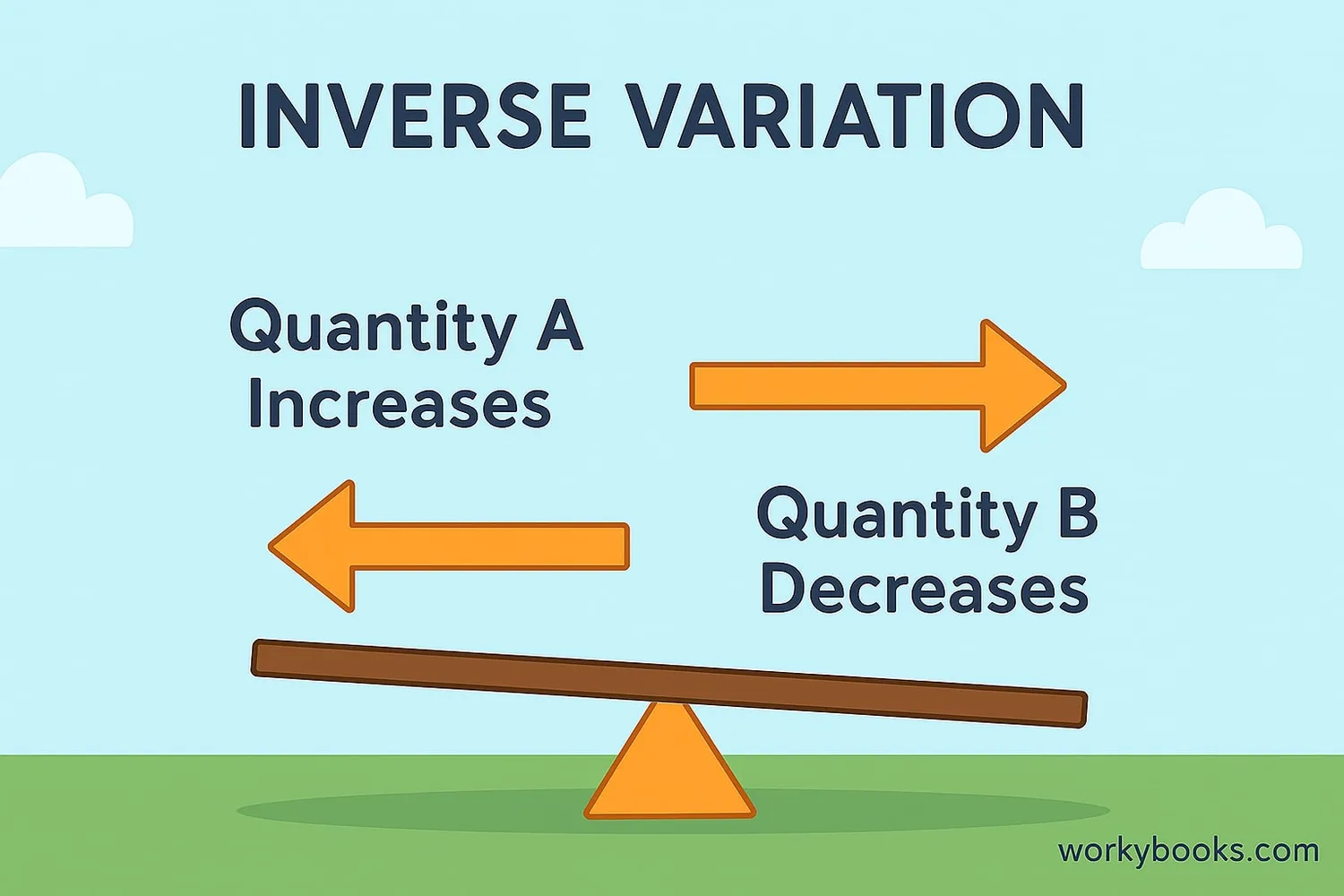 INVERSE VARIATION

Quantity A Increases

Quantity B Decreases

workybooks.com